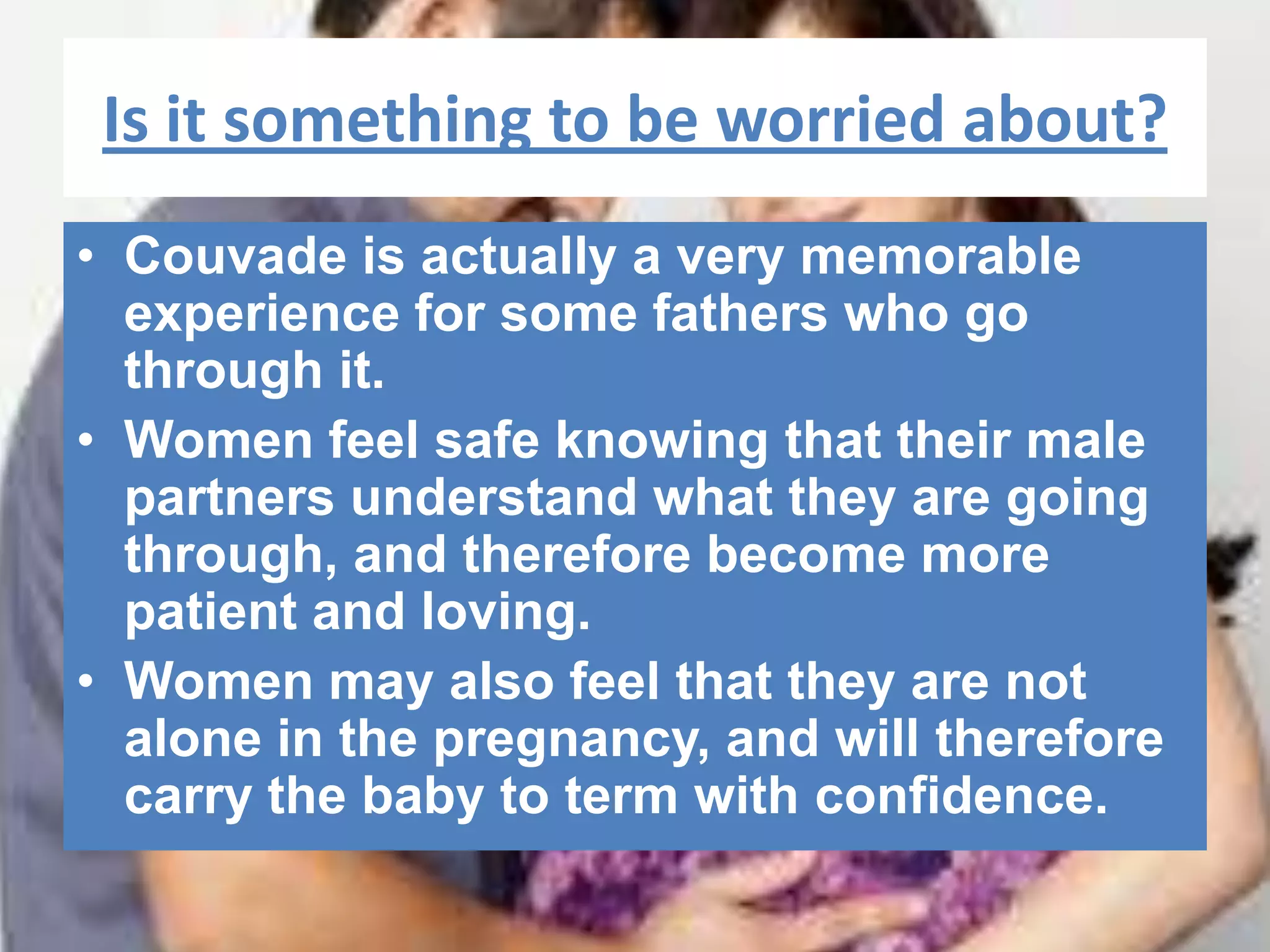 Is it something to be worried about?

• Couvade is actually a very memorable experience for some fathers who go through it.
• Women feel safe knowing that their male partners understand what they are going through, and therefore become more patient and loving.
• Women may also feel that they are not alone in the pregnancy, and will therefore carry the baby to term with confidence.